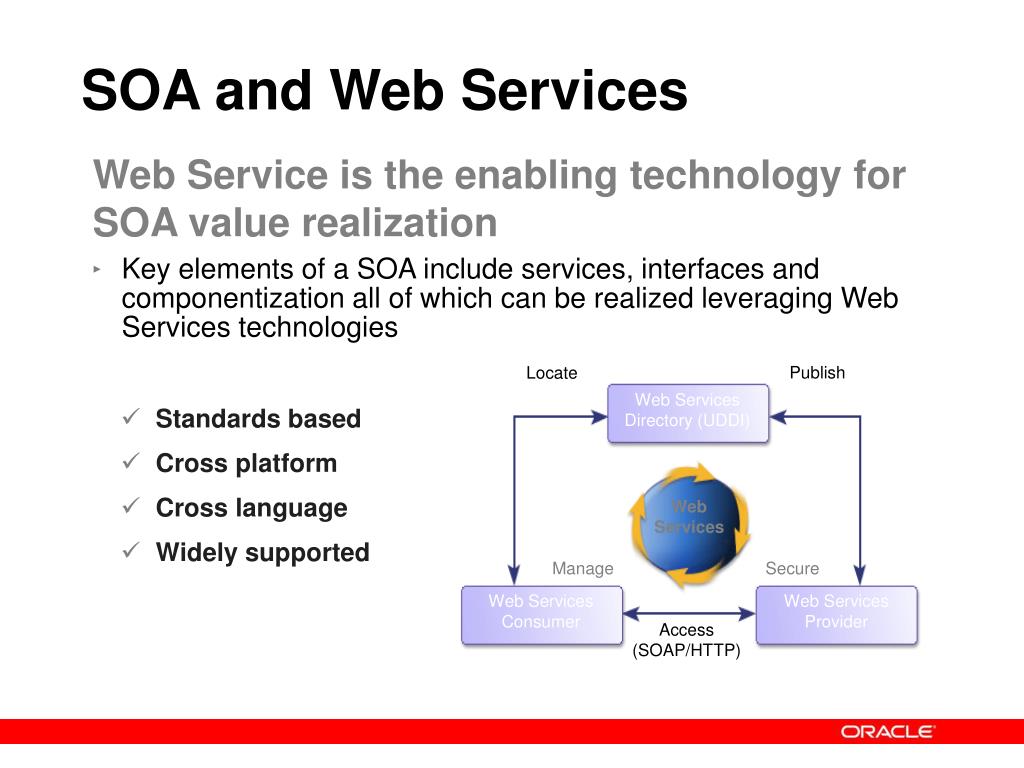 SOA and Web Services

Web Service is the enabling technology for SOA value realization

‣ Key elements of a SOA include services, interfaces and componentization all of which can be realized leveraging Web Services technologies

✓ Standards based
✓ Cross platform
✓ Cross language
✓ Widely supported

Locate
Publish
Web Services Directory (UDDI)
Web Services
Manage
Secure
Web Services Consumer
Web Services Provider
Access (SOAP/HTTP)

ORACLE